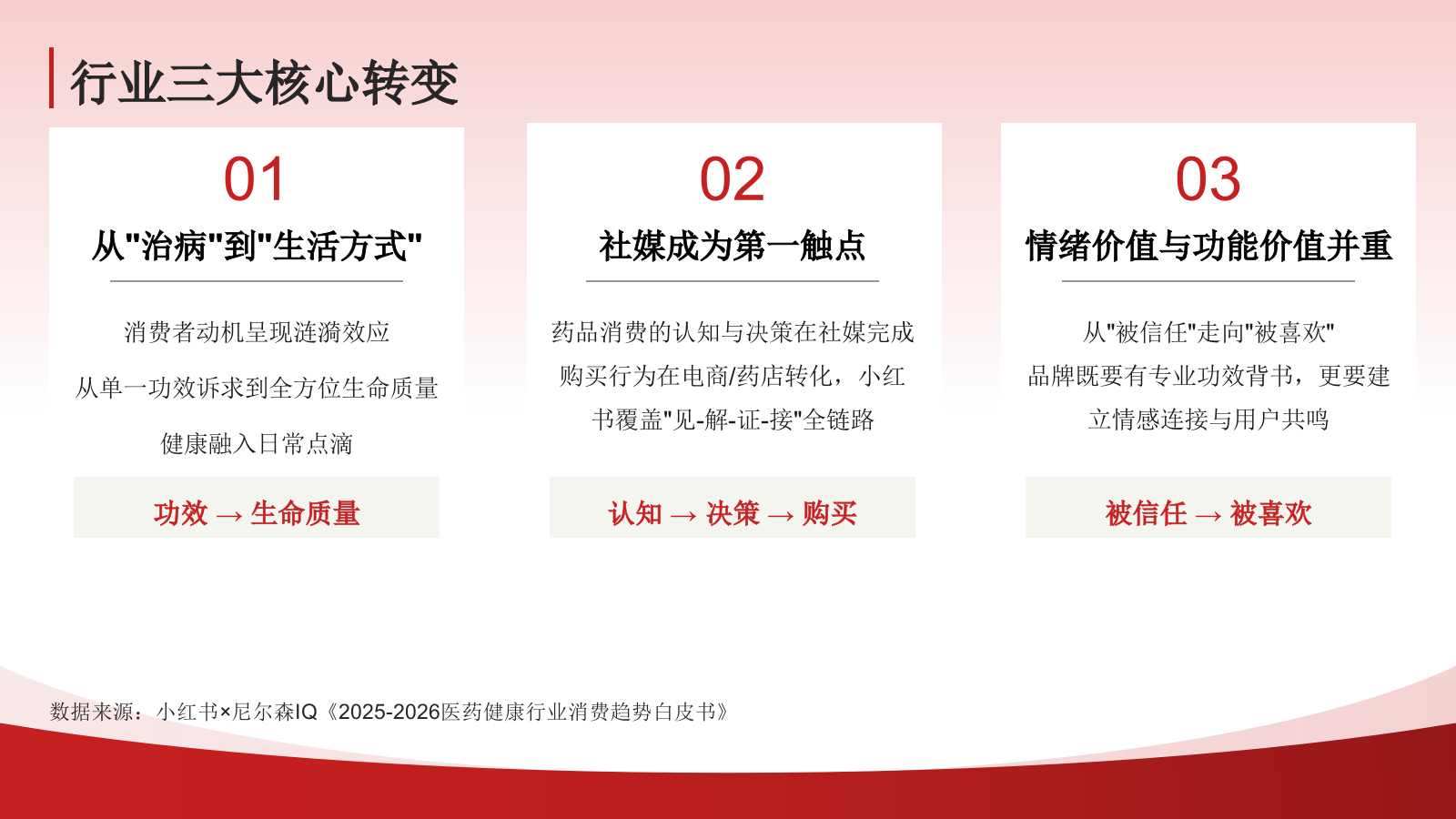 行业三大核心转变

01

从"治病"到"生活方式"

消费者动机呈现涟漪效应

从单一功效诉求到全方位生命质量

健康融入日常点滴

功效 → 生命质量

02

社媒成为第一触点

药品消费的认知与决策在社媒完成购买行为在电商/药店转化，小红书覆盖"见-解-证-接"全链路

认知 → 决策 → 购买

03

情绪价值与功能价值并重

从"被信任"走向"被喜欢"

品牌既要有专业功效背书，更要建立情感连接与用户共鸣

被信任 → 被喜欢

数据来源：小红书×尼尔森IQ《2025-2026医药健康行业消费趋势白皮书》